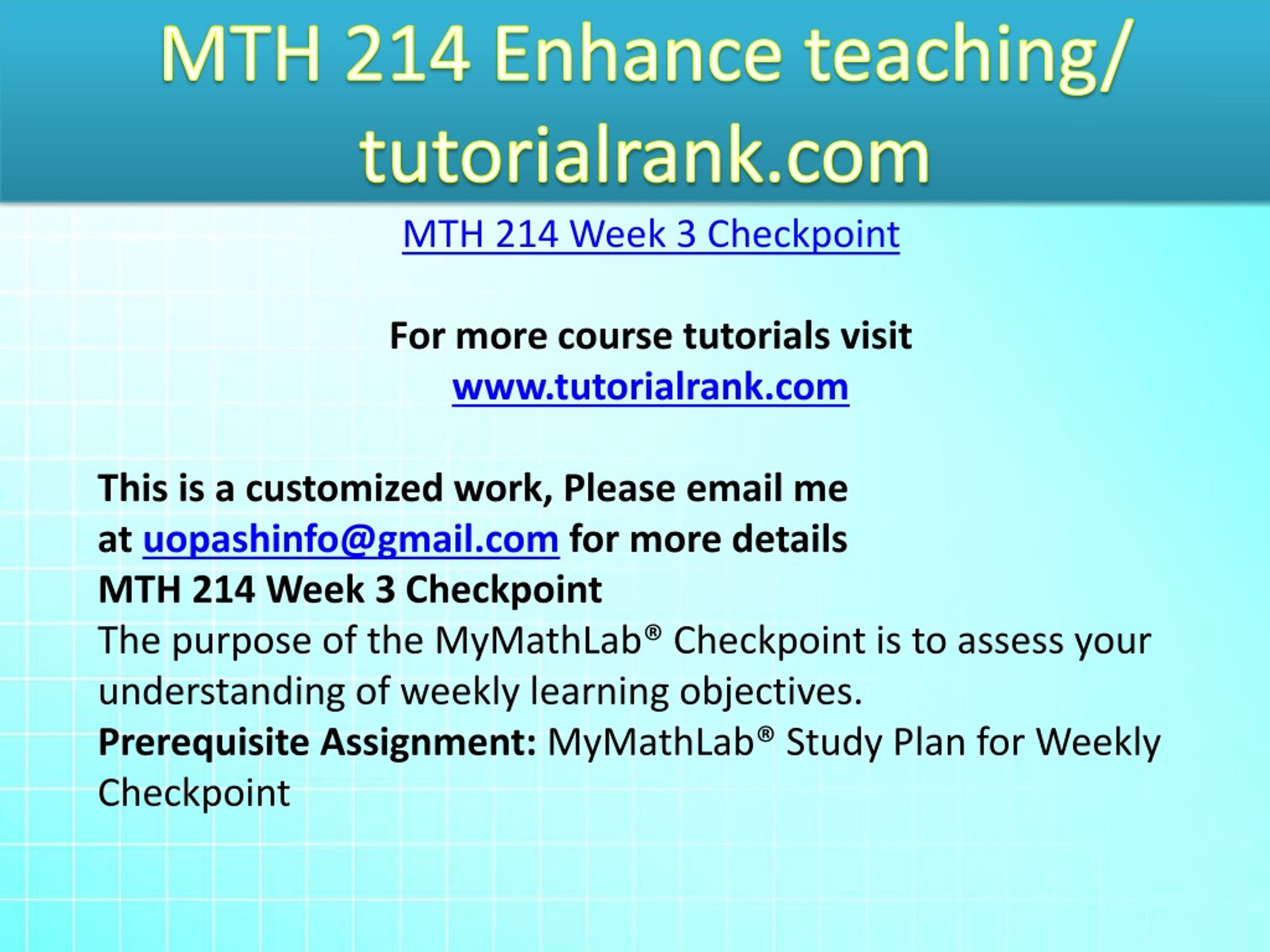 MTH 214 Enhance teaching/ tutorialrank.com

MTH 214 Week 3 Checkpoint

For more course tutorials visit
www.tutorialrank.com

This is a customized work, Please email me at uopashinfo@gmail.com for more details
MTH 214 Week 3 Checkpoint
The purpose of the MyMathLab® Checkpoint is to assess your understanding of weekly learning objectives.
Prerequisite Assignment: MyMathLab® Study Plan for Weekly Checkpoint